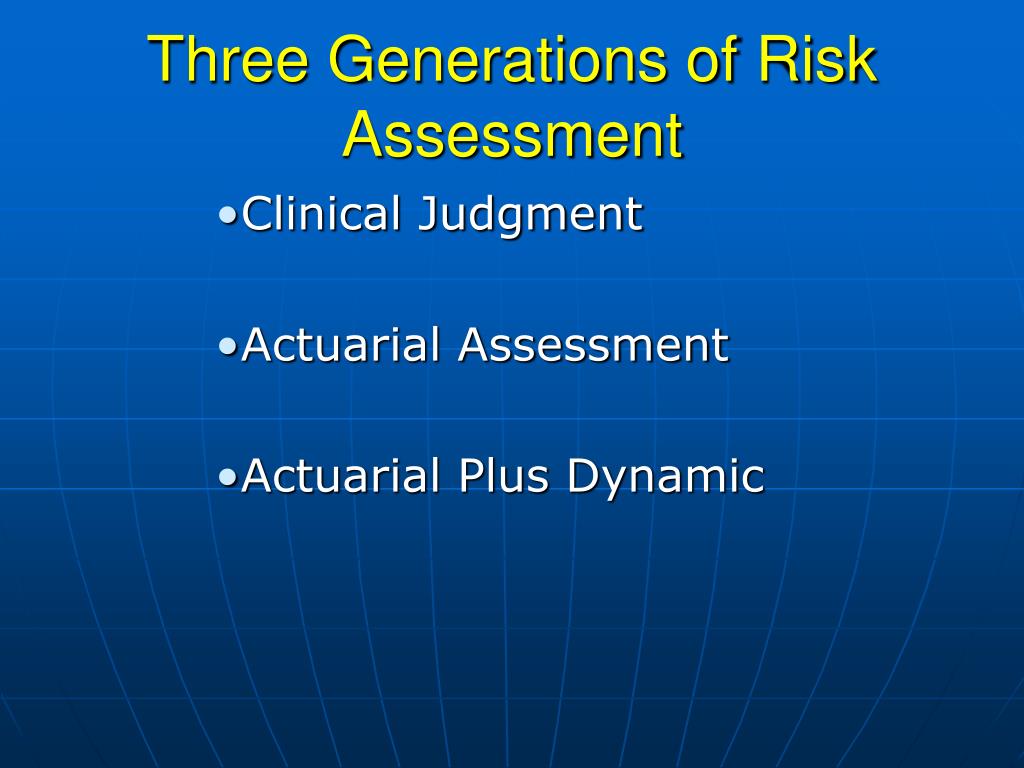 Three Generations of Risk Assessment

•Clinical Judgment

•Actuarial Assessment

•Actuarial Plus Dynamic